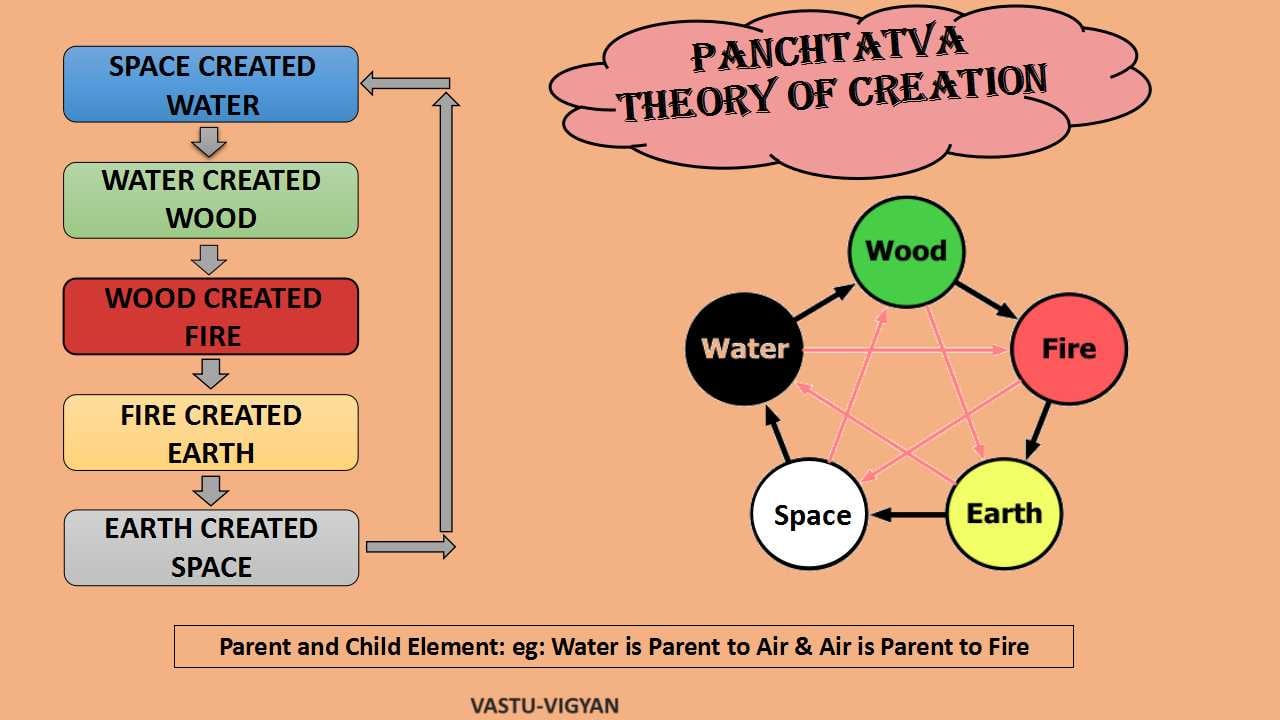 SPACE CREATED WATER

WATER CREATED WOOD

WOOD CREATED FIRE

FIRE CREATED EARTH

EARTH CREATED SPACE

PANCHTATVA THEORY OF CREATION

Wood

Fire

Earth

Space

Water

Parent and Child Element: eg: Water is Parent to Air & Air is Parent to Fire

VASTU-VIGYAN